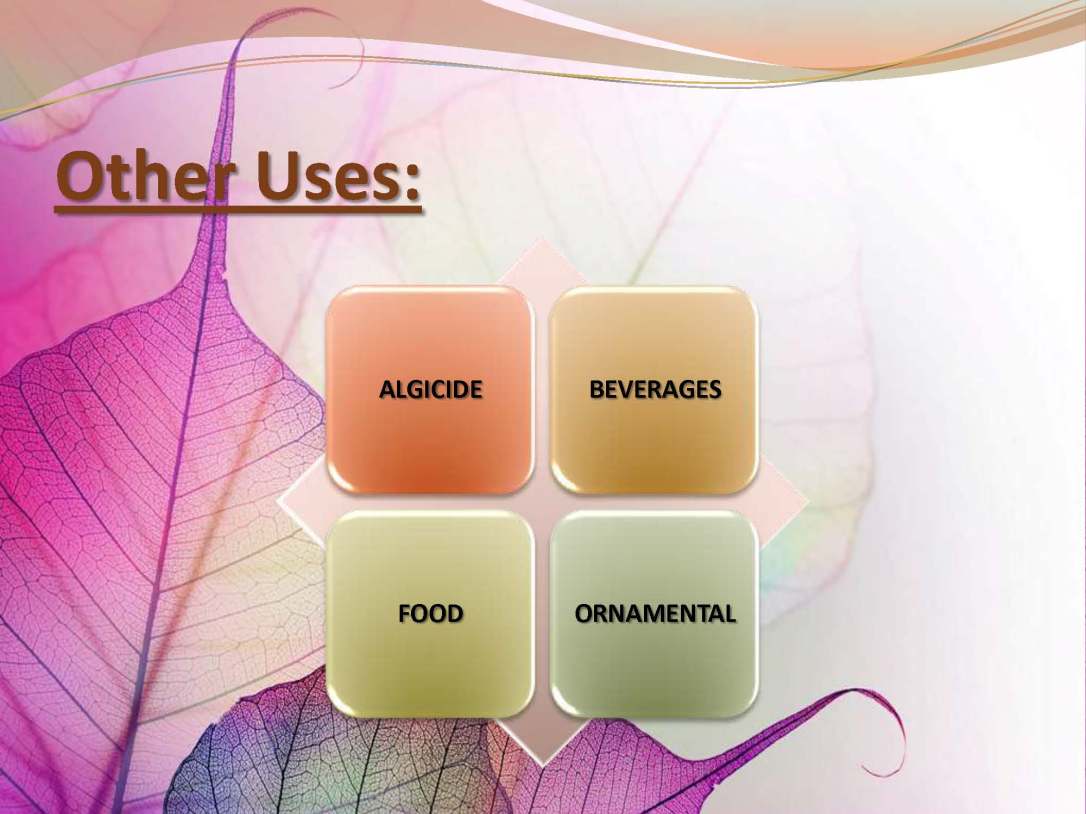 Other Uses:

ALGICIDE

BEVERAGES

FOOD

ORNAMENTAL